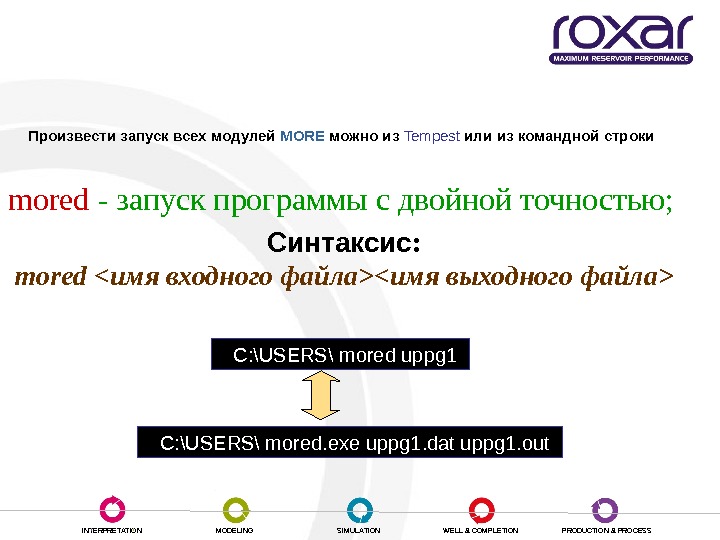 roxar
MAXIMUM RESERVOIR PERFORMANCE

Произвести запуск всех модулей MORE можно из Tempest или из командной строки

mored - запуск программы с двойной точностью;

Синтаксис:
mored <имя входного файла><имя выходного файла>

C:\USERS\ mored uppg1

C:\USERS\ mored.exe uppg1.dat uppg1.out

INTERPRETATION MODELING SIMULATION WELL & COMPLETION PRODUCTION & PROCESS